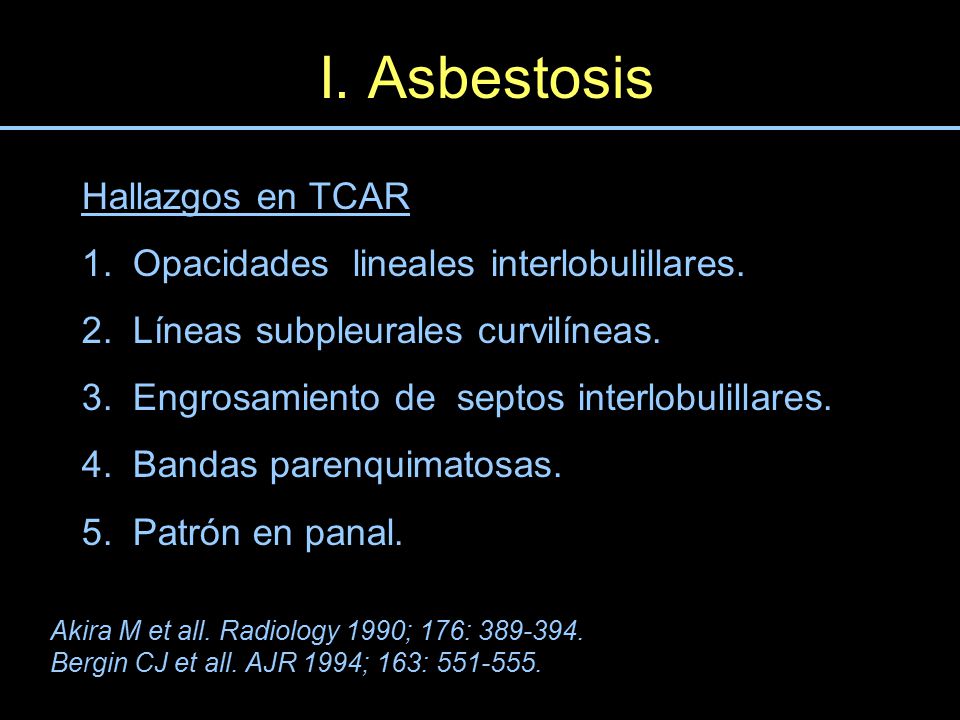 I. Asbestosis

Hallazgos en TCAR

1. Opacidades lineales interlobulillares.

2. Líneas subpleurales curvilíneas.

3. Engrosamiento de septos interlobulillares.

4. Bandas parenquimatosas.

5. Patrón en panal.

Akira M et all. Radiology 1990; 176: 389-394.
Bergin CJ et all. AJR 1994; 163: 551-555.